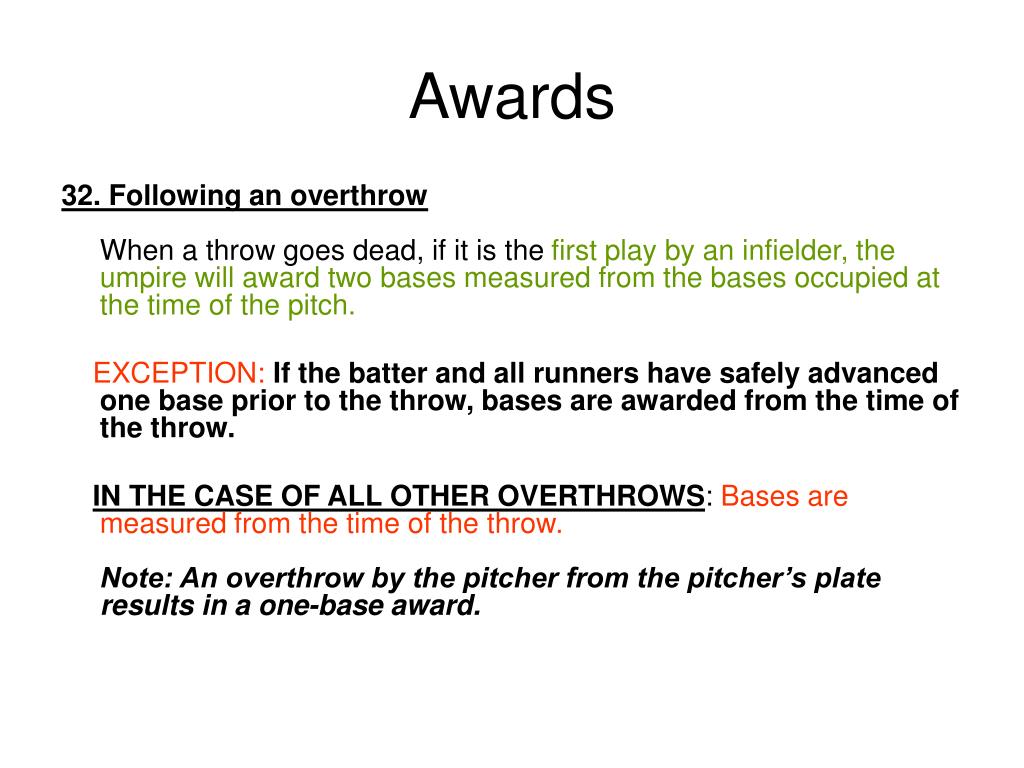 Awards

32. Following an overthrow

When a throw goes dead, if it is the first play by an infielder, the umpire will award two bases measured from the bases occupied at the time of the pitch.

EXCEPTION: If the batter and all runners have safely advanced one base prior to the throw, bases are awarded from the time of the throw.

IN THE CASE OF ALL OTHER OVERTHROWS: Bases are measured from the time of the throw.

Note: An overthrow by the pitcher from the pitcher's plate results in a one-base award.